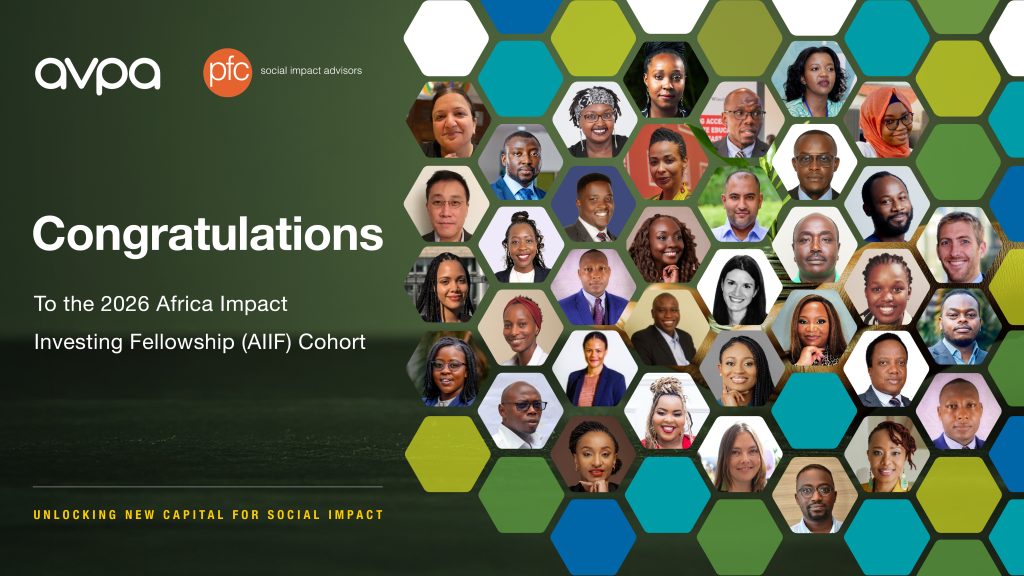 avpa

pfc social impact advisors

Congratulations

To the 2026 Africa Impact Investing Fellowship (AIIF) Cohort

UNLOCKING NEW CAPITAL FOR SOCIAL IMPACT